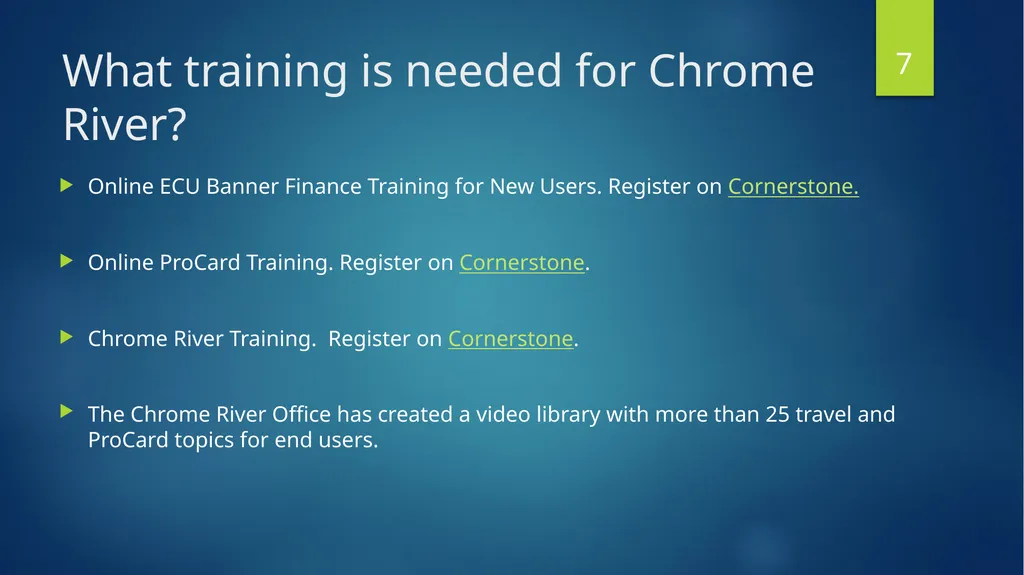 What training is needed for Chrome River?

7

Online ECU Banner Finance Training for New Users. Register on Cornerstone.

Online ProCard Training. Register on Cornerstone.

Chrome River Training. Register on Cornerstone.

The Chrome River Office has created a video library with more than 25 travel and ProCard topics for end users.